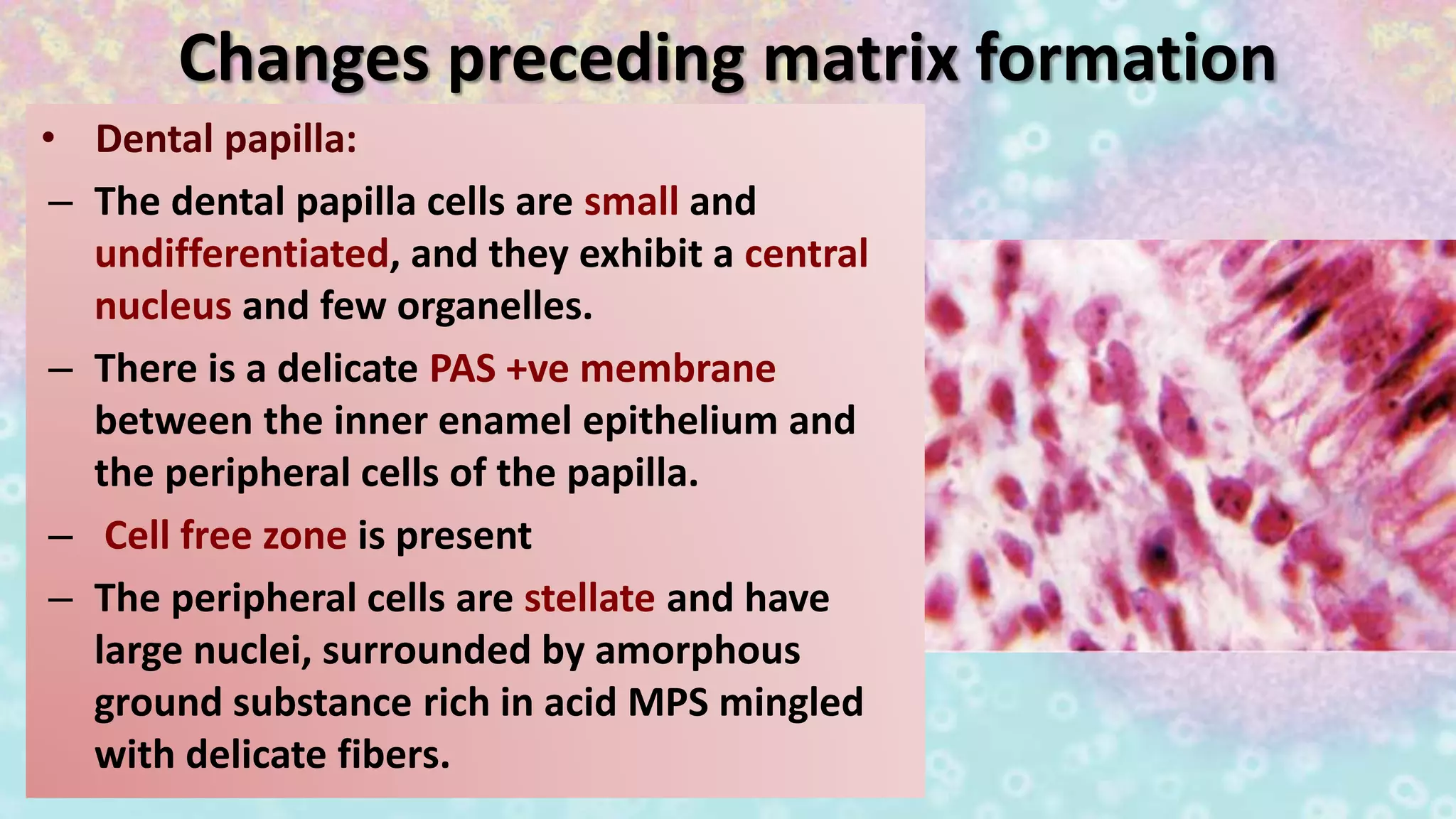 Changes preceding matrix formation

• Dental papilla:

– The dental papilla cells are small and undifferentiated, and they exhibit a central nucleus and few organelles.

– There is a delicate PAS +ve membrane between the inner enamel epithelium and the peripheral cells of the papilla.

– Cell free zone is present

– The peripheral cells are stellate and have large nuclei, surrounded by amorphous ground substance rich in acid MPS mingled with delicate fibers.